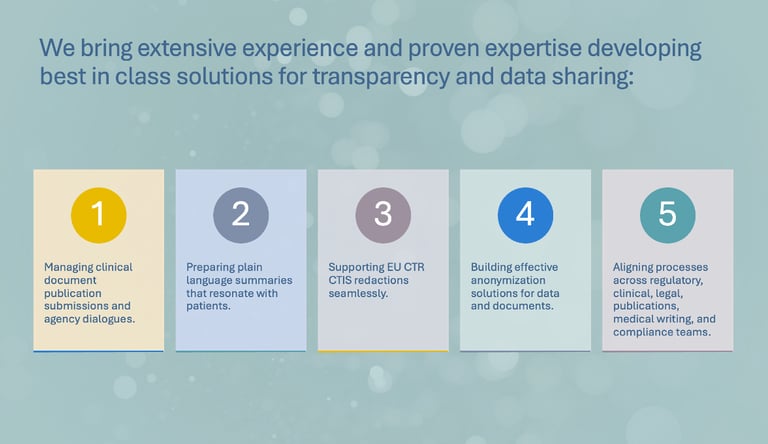 We bring extensive experience and proven expertise developing best in class solutions for transparency and data sharing:

1

Managing clinical document publication submissions and agency dialogues.

2

Preparing plain language summaries that resonate with patients.

3

Supporting EU CTR CTIS redactions seamlessly.

4

Building effective anonymization solutions for data and documents.

5

Aligning processes across regulatory, clinical, legal, publications, medical writing, and compliance teams.